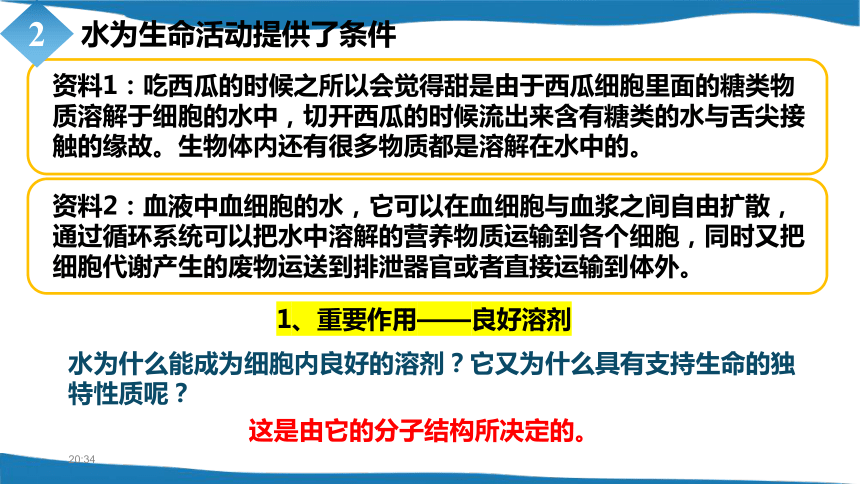 2 水为生命活动提供了条件

资料1：吃西瓜的时候之所以会觉得甜是由于西瓜细胞里面的糖类物质溶解于细胞的水中，切开西瓜的时候流出来含有糖类的水与舌尖接触的缘故。生物体内还有很多物质都是溶解在水中的。

资料2：血液中血细胞的水，它可以在血细胞与血浆之间自由扩散，通过循环系统可以把水中溶解的营养物质运输到各个细胞，同时又把细胞代谢产生的废物运送到排泄器官或者直接运输到体外。

1、重要作用——良好溶剂

水为什么能成为细胞内良好的溶剂？它又为什么具有支持生命的独特性质呢？

这是由它的分子结构所决定的。

20:34